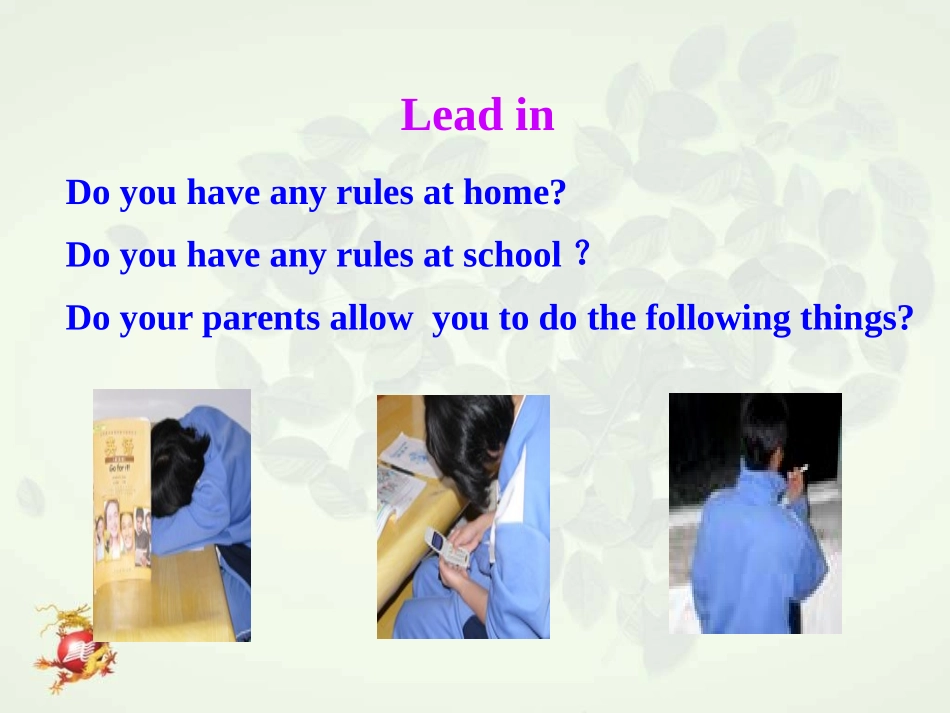 Lead in

Do you have any rules at home?

Do you have any rules at school？

Do your parents allow you to do the following things?

Go for it